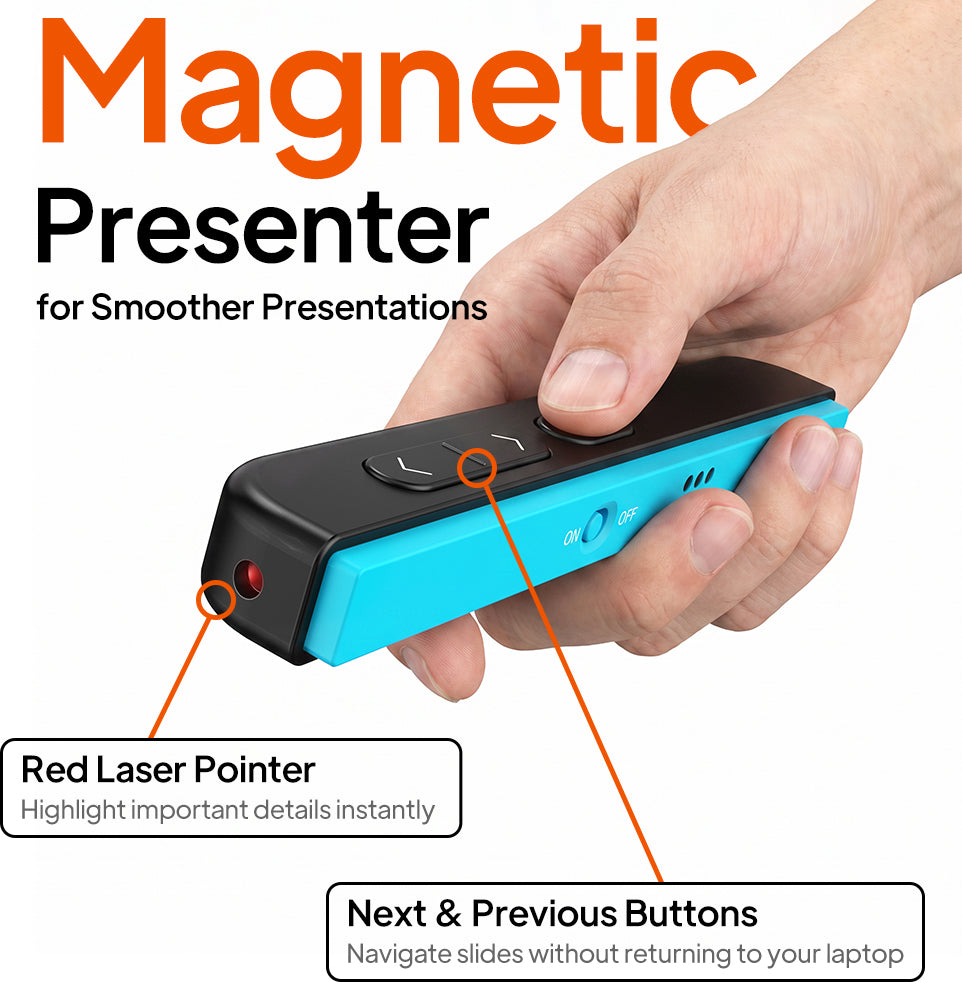 Magnetic
Presenter
for Smoother Presentations

ON OFF

Red Laser Pointer
Highlight important details instantly

Next & Previous Buttons
Navigate slides without returning to your laptop